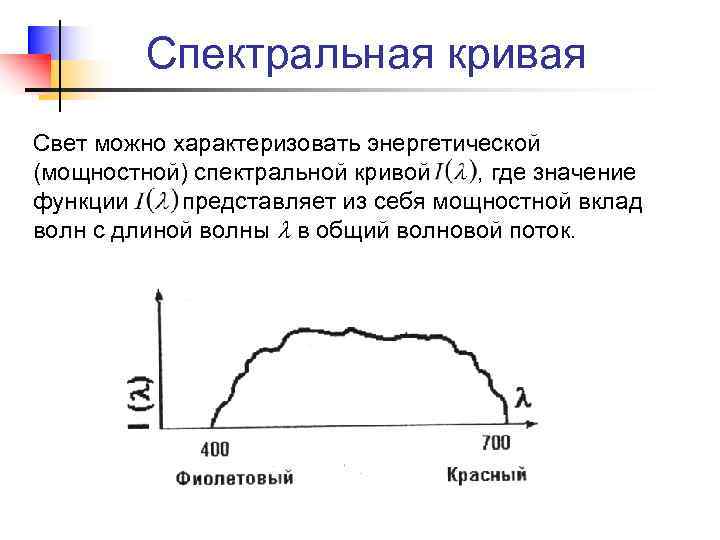 Спектральная кривая

Свет можно характеризовать энергетической (мощностной) спектральной кривой $I(\lambda)$, где значение функции $I(\lambda)$ представляет из себя мощностной вклад волн с длиной волны $\lambda$ в общий волновой поток.

I (λ)

λ

400

700

Фиолетовый

Красный